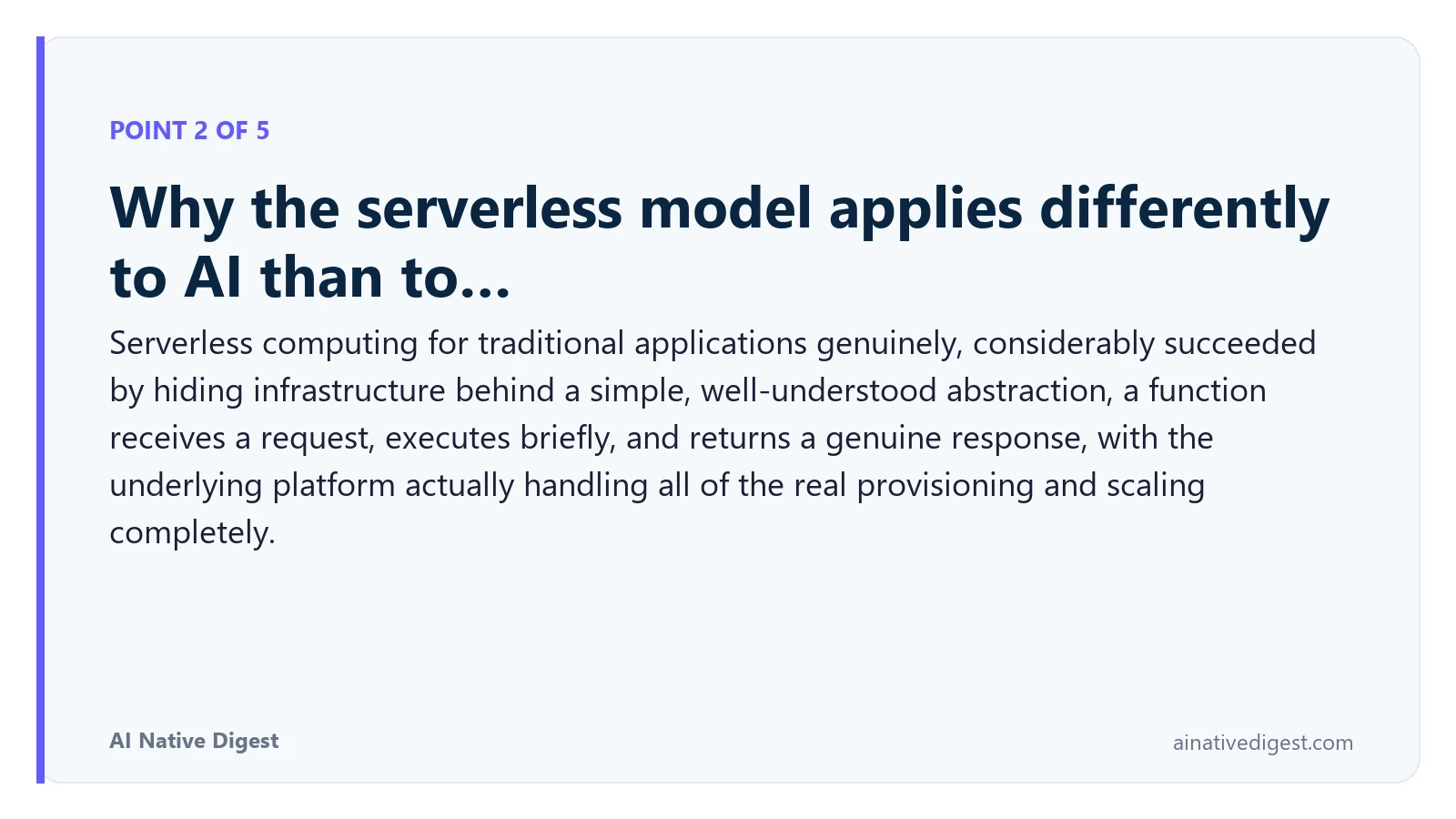 POINT 2 OF 5

Why the serverless model applies differently to AI than to...

Serverless computing for traditional applications genuinely, considerably succeeded by hiding infrastructure behind a simple, well-understood abstraction, a function receives a request, executes briefly, and returns a genuine response, with the underlying platform actually handling all of the real provisioning and scaling completely.

AI Native Digest

ainativedigest.com